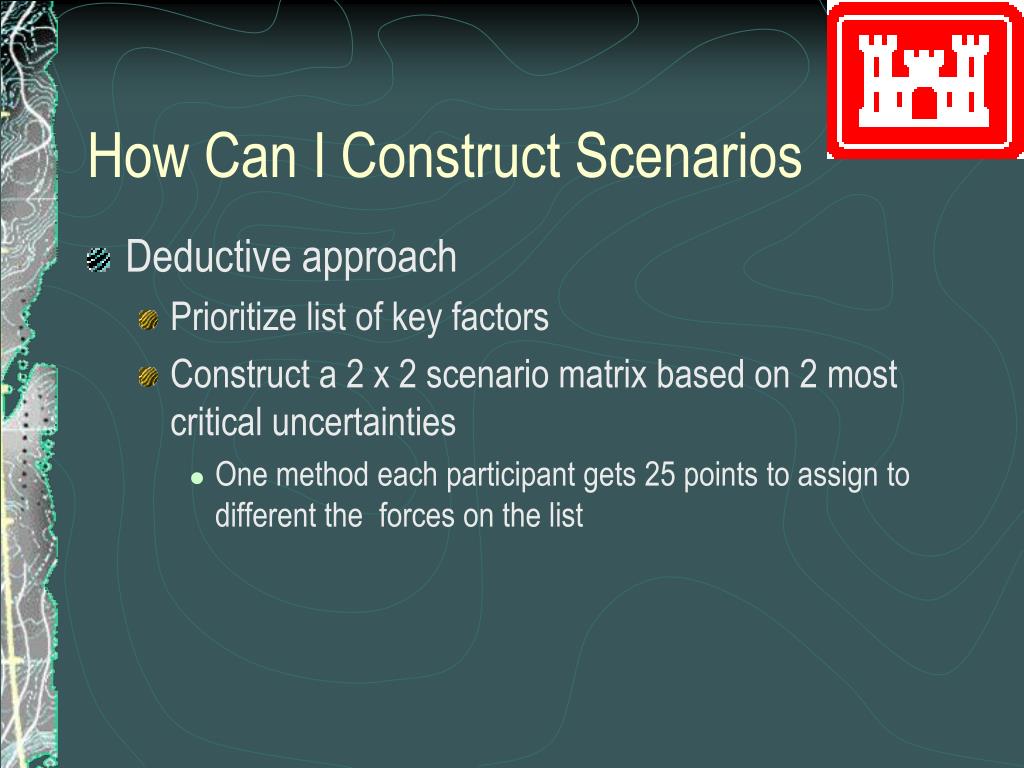 How Can I Construct Scenarios

Deductive approach

Prioritize list of key factors

Construct a 2 x 2 scenario matrix based on 2 most critical uncertainties

One method each participant gets 25 points to assign to different the forces on the list